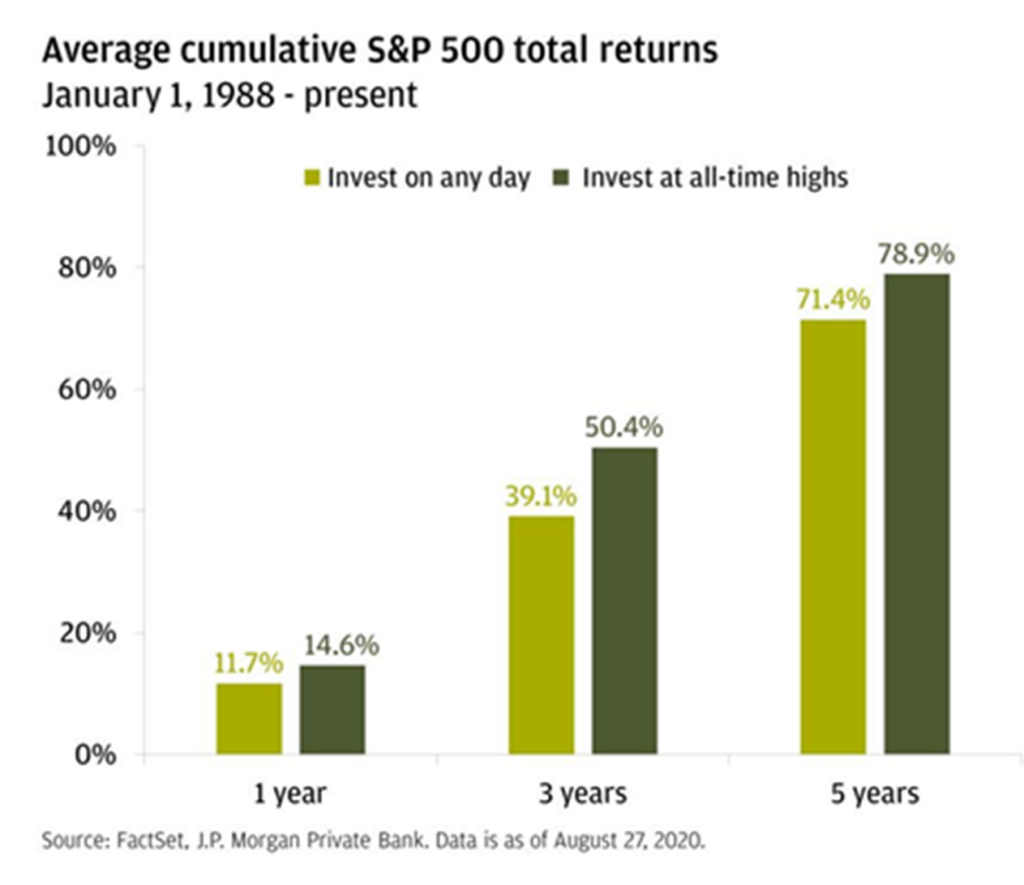 Average cumulative S&P 500 total returns
January 1, 1988 - present

100%
80%
60%
40%
20%
0%

Invest on any day
Invest at all-time highs

11.7%
14.6%
39.1%
50.4%
71.4%
78.9%

1 year
3 years
5 years

Source: FactSet, J.P. Morgan Private Bank. Data is as of August 27, 2020.